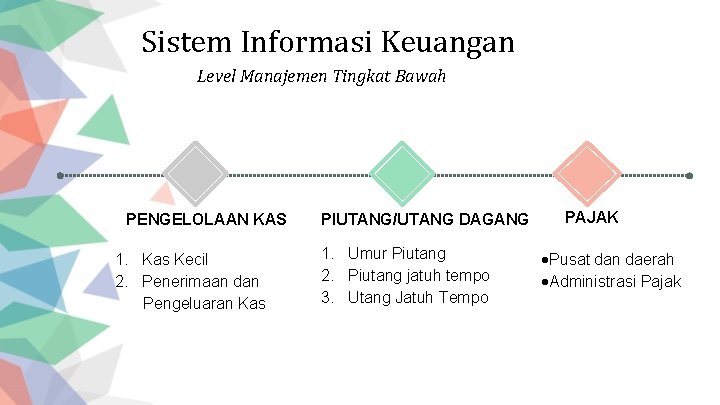 Sistem Informasi Keuangan

Level Manajemen Tingkat Bawah

PENGELOLAAN KAS

1. Kas Kecil
2. Penerimaan dan Pengeluaran Kas

PIUTANG/UTANG DAGANG

1. Umur Piutang
2. Piutang jatuh tempo
3. Utang Jatuh Tempo

PAJAK

•Pusat dan daerah
•Administrasi Pajak